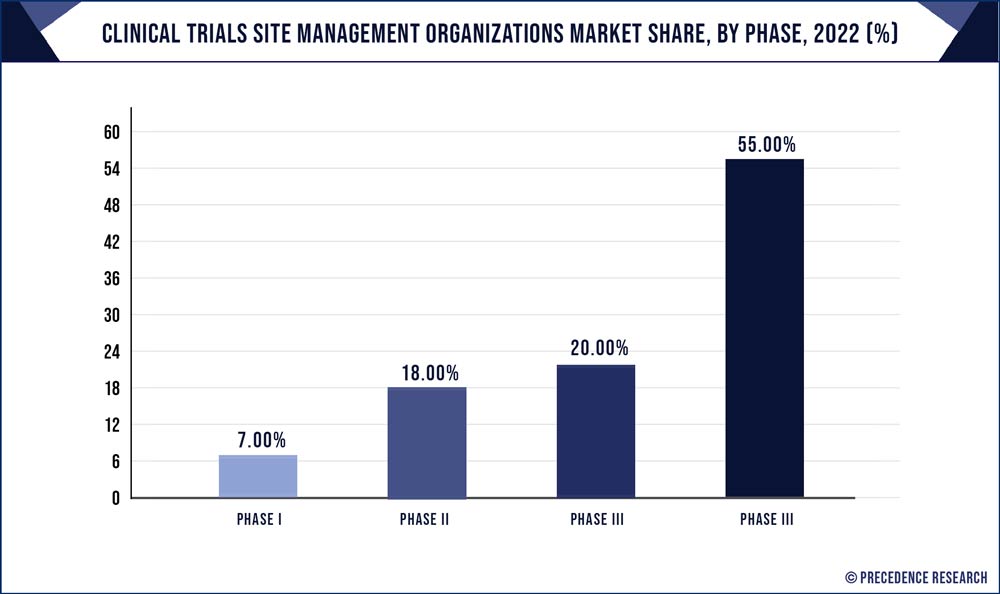 CLINICAL TRIALS SITE MANAGEMENT ORGANIZATIONS MARKET SHARE, BY PHASE, 2022 (%)

60
54
48
42
36
30
24
18
12
6
0

7.00%
18.00%
20.00%
55.00%

PHASE I
PHASE II
PHASE III
PHASE III

© PRECEDENCE RESEARCH